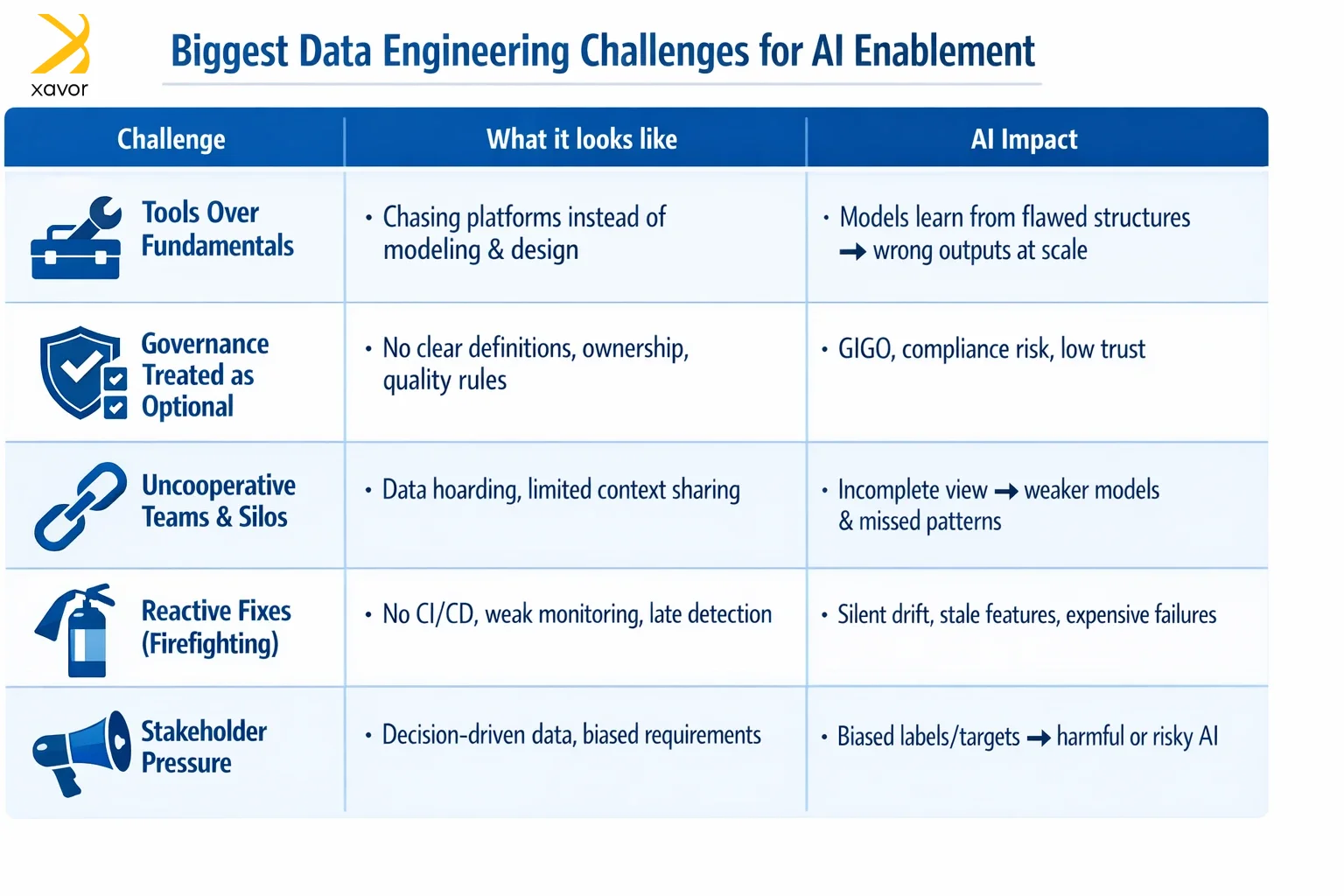 xavor

Biggest Data Engineering Challenges for AI Enablement

| Challenge | What it looks like | AI Impact |
|---|---|---|
| Tools Over Fundamentals | • Chasing platforms instead of modeling & design | • Models learn from flawed structures → wrong outputs at scale |
| Governance Treated as Optional | • No clear definitions, ownership, quality rules | • GIGO, compliance risk, low trust |
| Uncooperative Teams & Silos | • Data hoarding, limited context sharing | • Incomplete view → weaker models & missed patterns |
| Reactive Fixes (Firefighting) | • No CI/CD, weak monitoring, late detection | • Silent drift, stale features, expensive failures |
| Stakeholder Pressure | • Decision-driven data, biased requirements | • Biased labels/targets → harmful or risky AI |